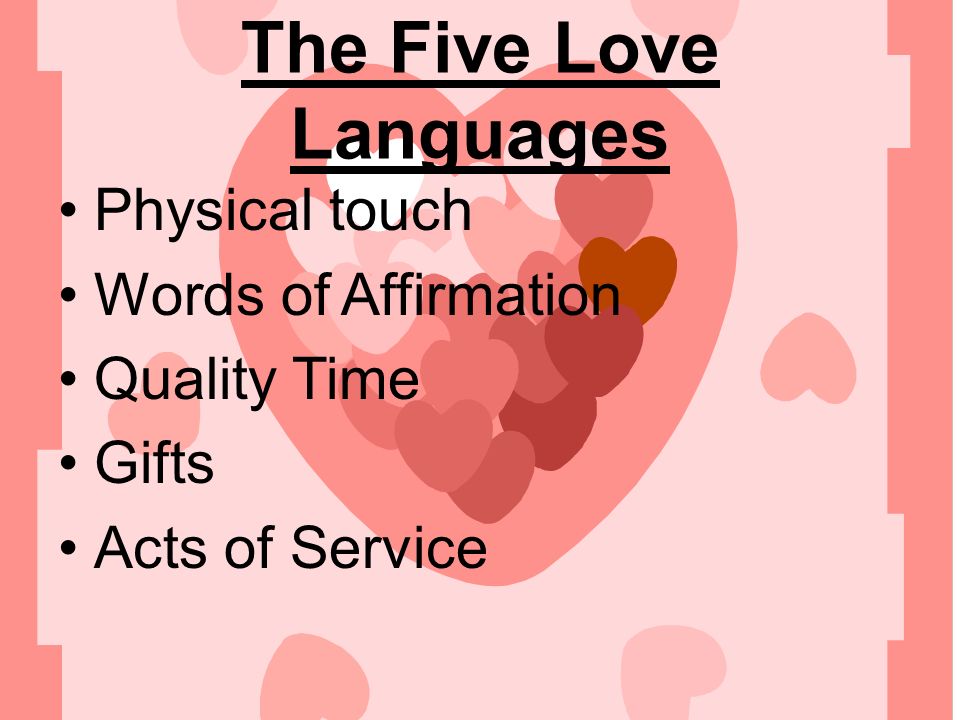 The Five Love Languages

• Physical touch
• Words of Affirmation
• Quality Time
• Gifts
• Acts of Service